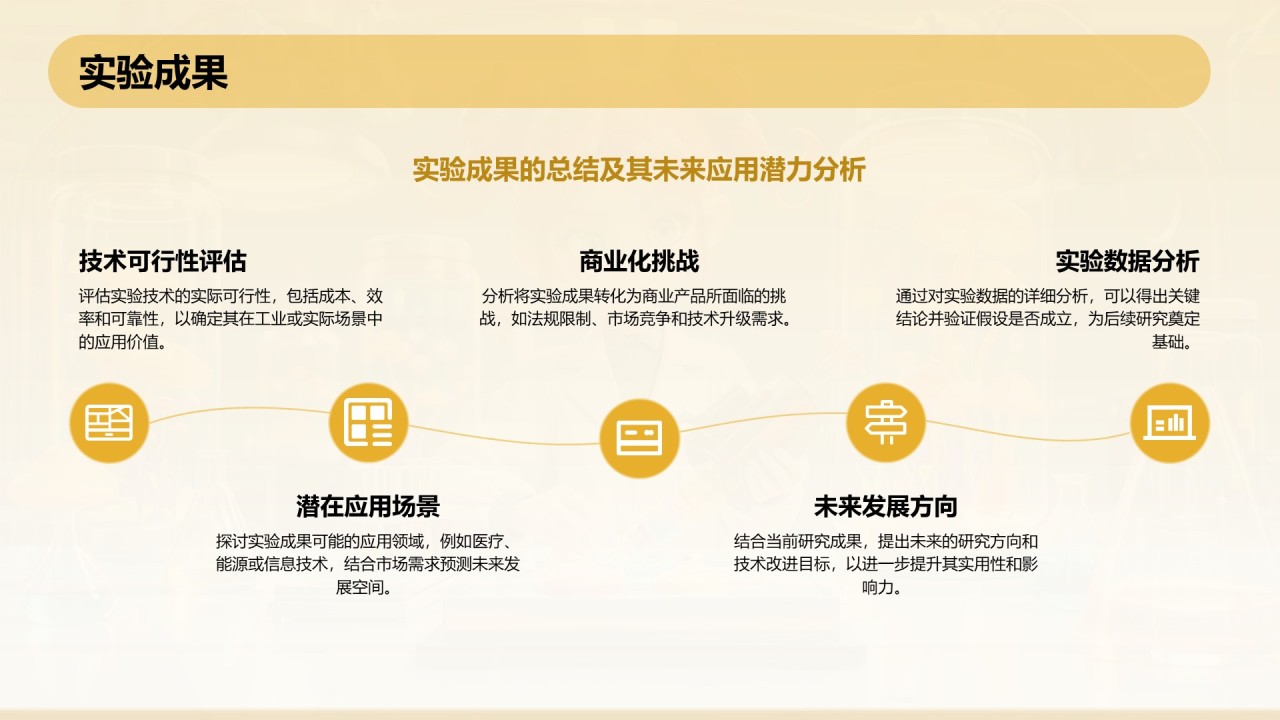 实验成果

实验成果的总结及其未来应用潜力分析

技术可行性评估

评估实验技术的实际可行性，包括成本、效率和可靠性，以确定其在工业或实际场景中的应用价值。

商业化挑战

分析将实验成果转化为商业产品所面临的挑战，如法规限制、市场竞争和技术升级需求。

实验数据分析

通过对实验数据的详细分析，可以得出关键结论并验证假设是否成立，为后续研究奠定基础。

潜在应用场景

探讨实验成果可能的应用领域，例如医疗、能源或信息技术，结合市场需求预测未来发展空间。

未来发展方向

结合当前研究成果，提出未来的研究方向和技术改进目标，以进一步提升其实用性和影响力。